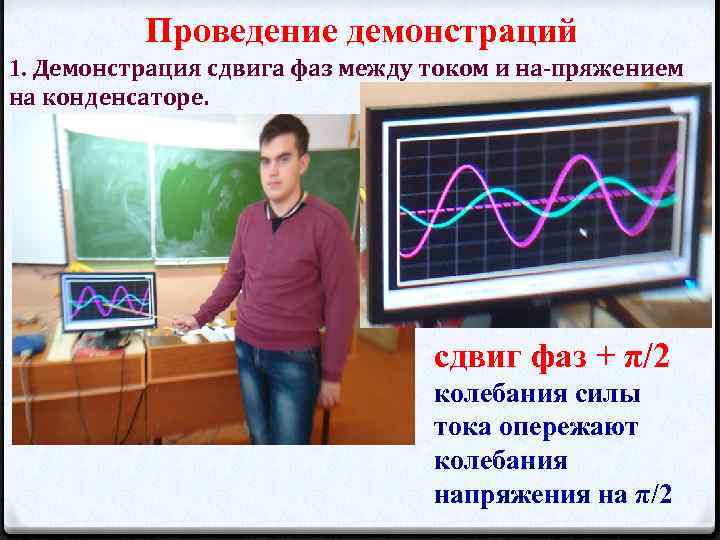 Проведение демонстраций

1. Демонстрация сдвига фаз между током и на-пряжением на конденсаторе.

сдвиг фаз + $\pi/2$

колебания силы тока опережают колебания напряжения на $\pi/2$